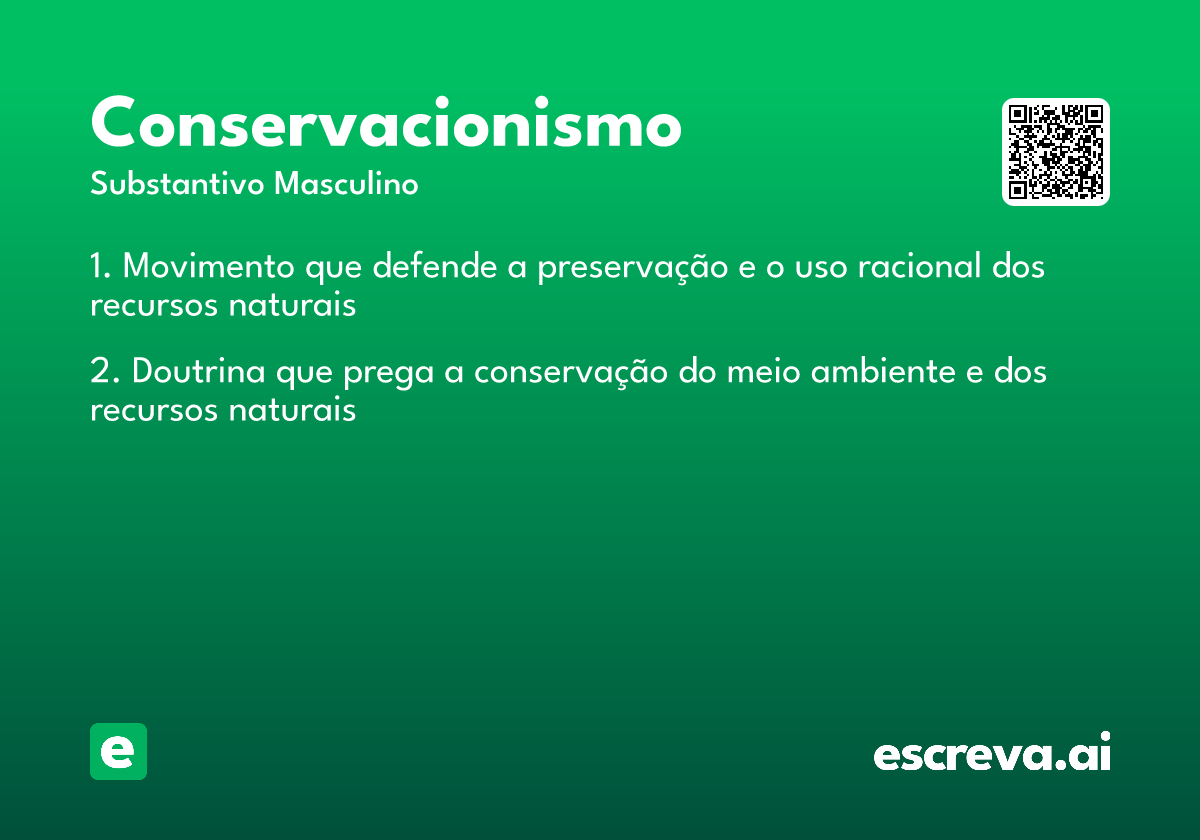 Conservacionismo
Substantivo Masculino

1. Movimento que defende a preservação e o uso racional dos recursos naturais

2. Doutrina que prega a conservação do meio ambiente e dos recursos naturais

e

escreva.ai